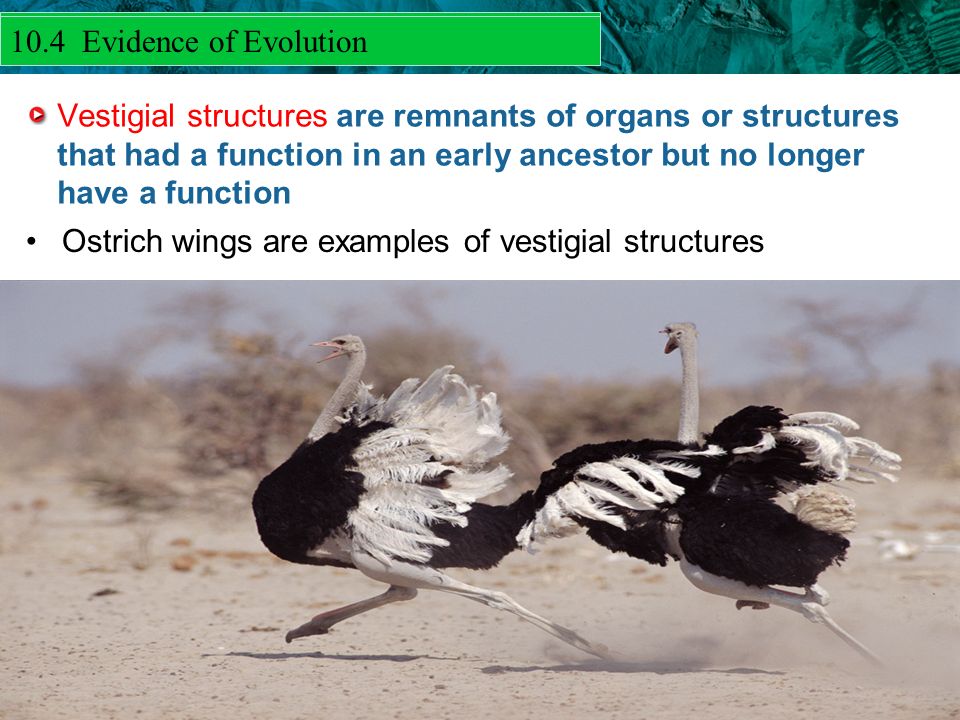 10.4 Evidence of Evolution

Vestigial structures are remnants of organs or structures that had a function in an early ancestor but no longer have a function

• Ostrich wings are examples of vestigial structures